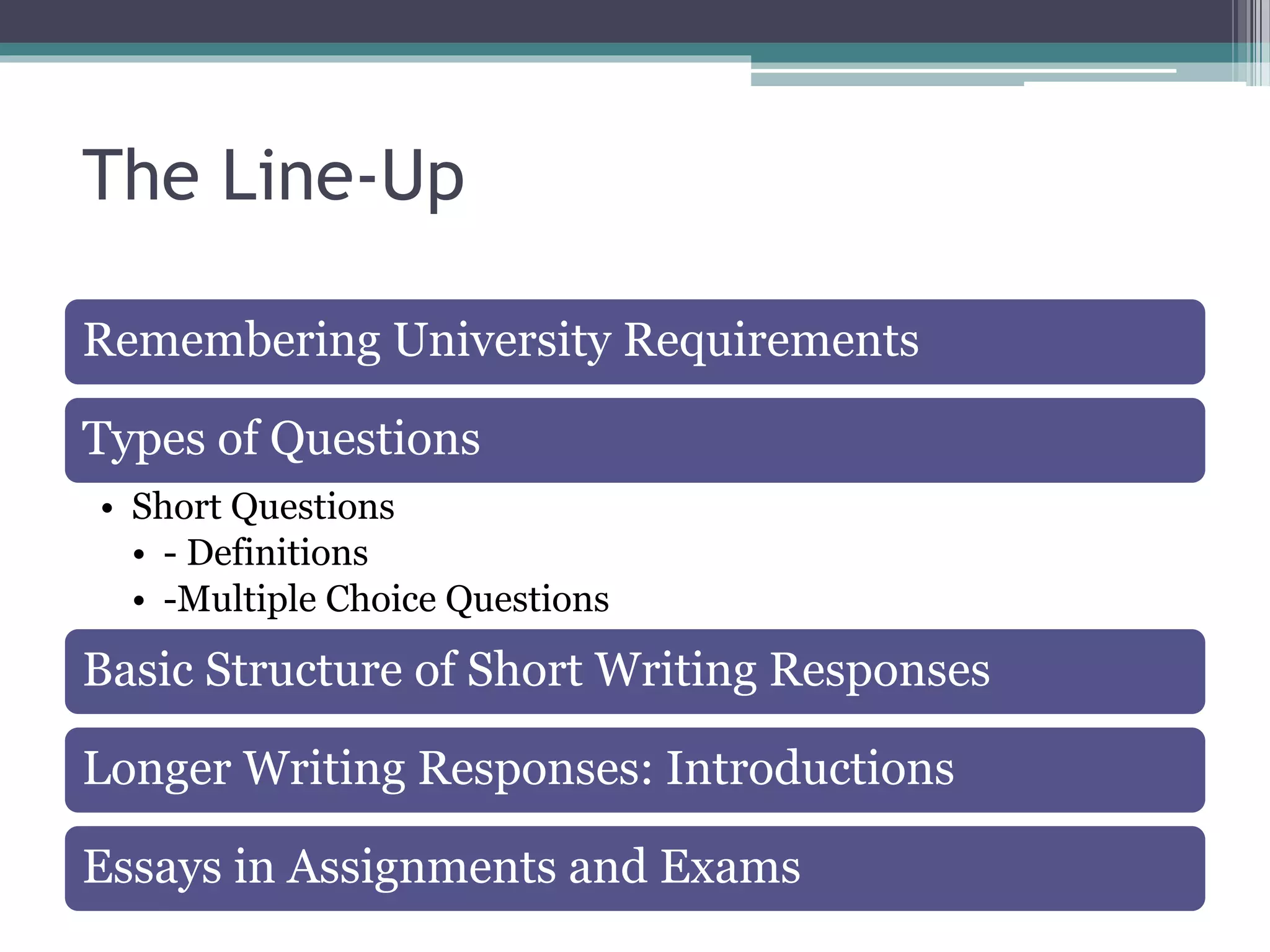 The Line-Up

Remembering University Requirements

Types of Questions

• Short Questions
  • - Definitions
  • -Multiple Choice Questions

Basic Structure of Short Writing Responses

Longer Writing Responses: Introductions

Essays in Assignments and Exams